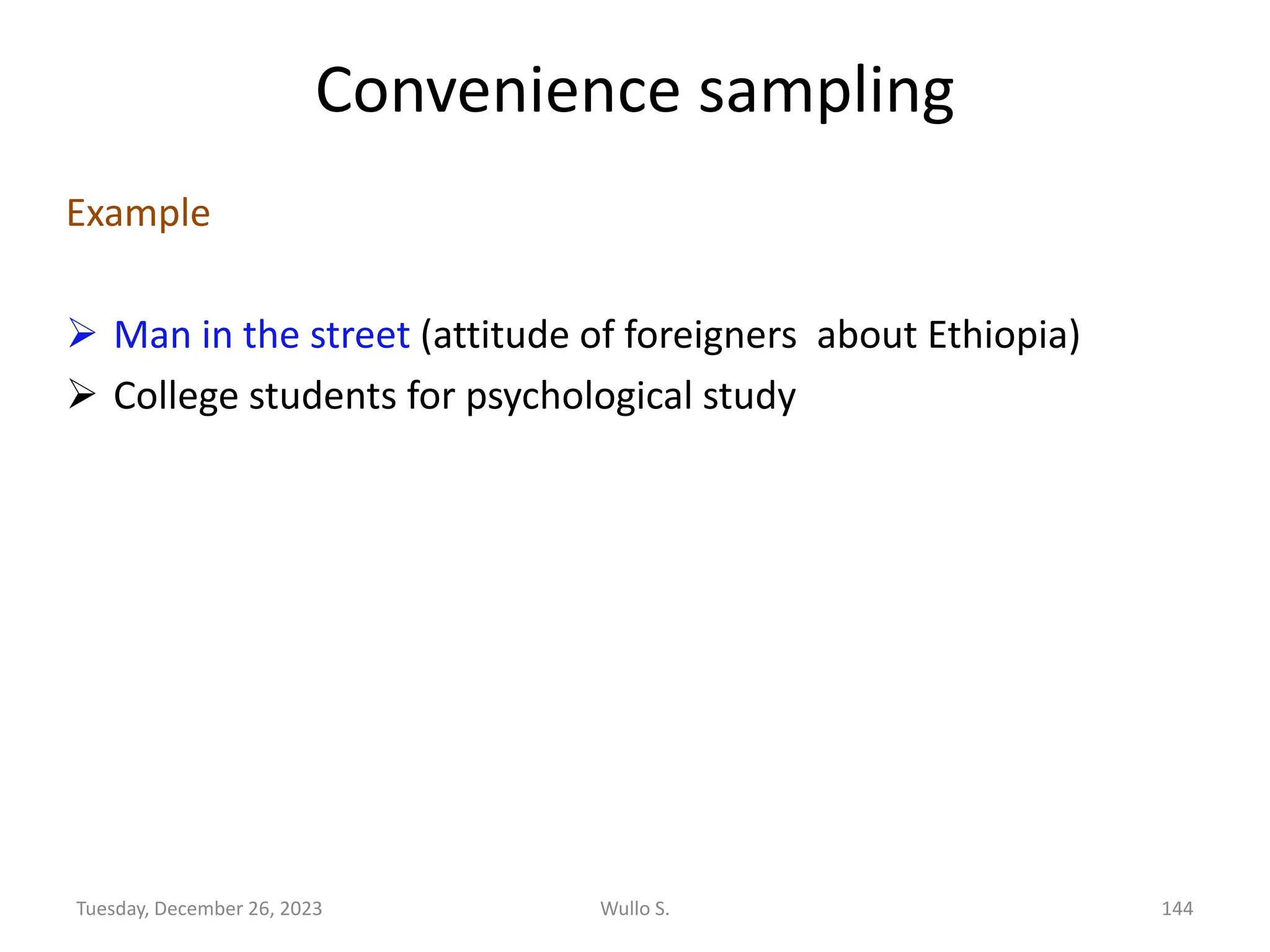 Convenience sampling

Example

➢ Man in the street (attitude of foreigners about Ethiopia)
➢ College students for psychological study

Tuesday, December 26, 2023 Wullo S. 144